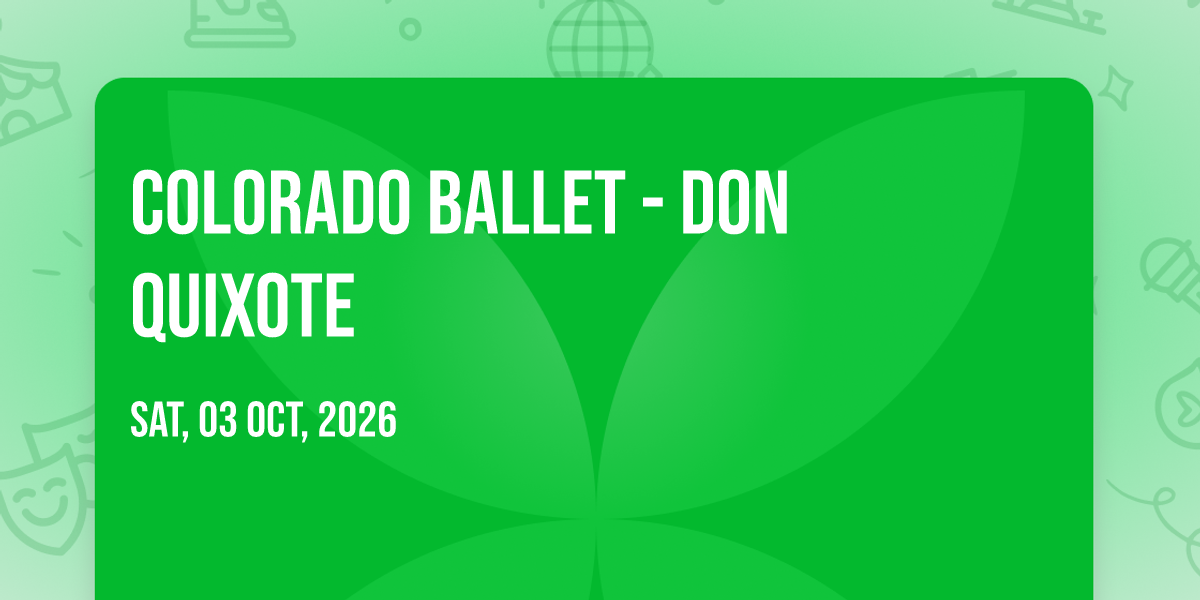 COLORADO BALLET - DON QUIXOTE

SAT, 03 OCT, 2026